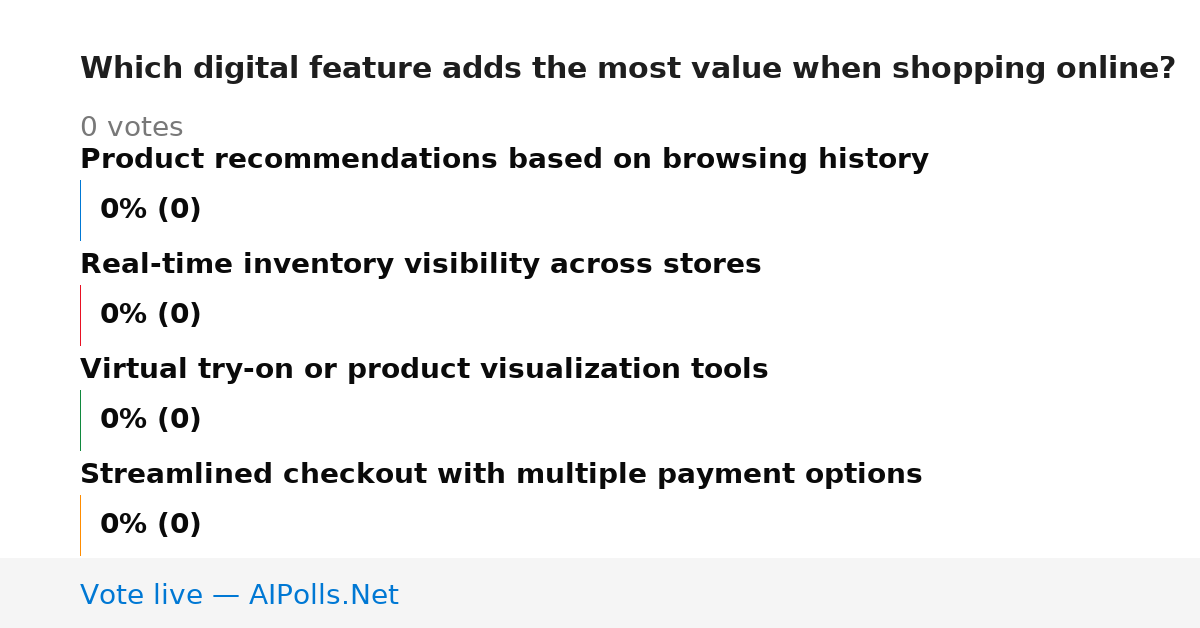 Which digital feature adds the most value when shopping online?

0 votes

Product recommendations based on browsing history

0% (0)

Real-time inventory visibility across stores

0% (0)

Virtual try-on or product visualization tools

0% (0)

Streamlined checkout with multiple payment options

0% (0)

Vote live — AIPolls.Net